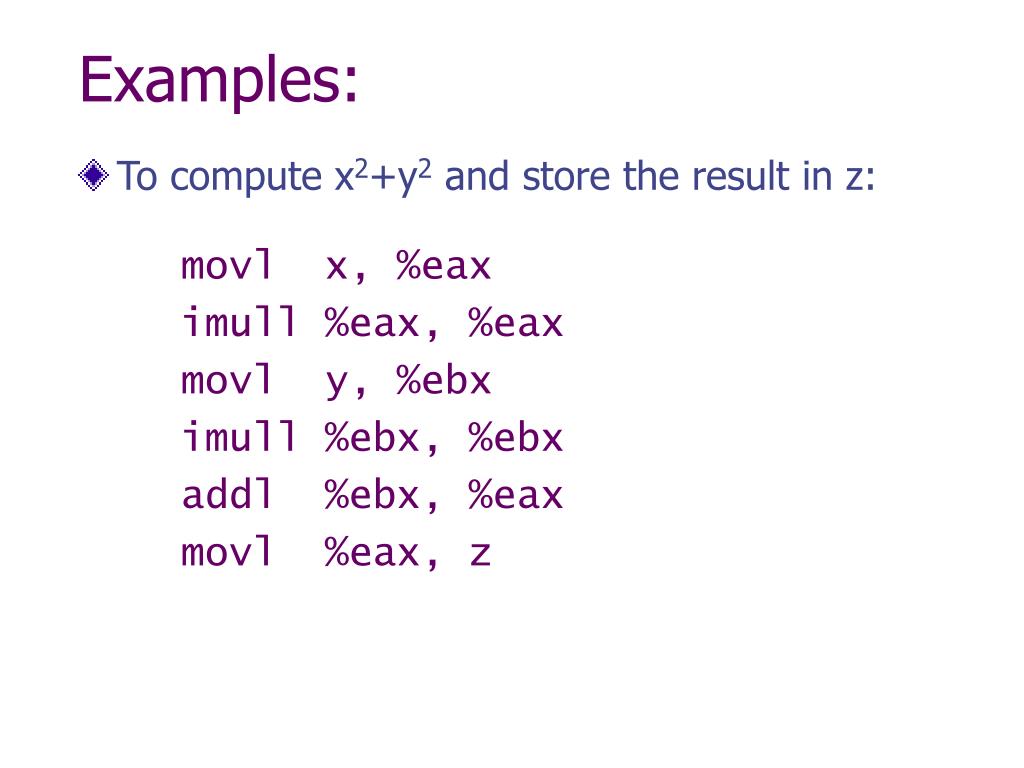 Examples:

To compute $x^2+y^2$ and store the result in z:

movl x, %eax
imull %eax, %eax
movl y, %ebx
imull %ebx, %ebx
addl %ebx, %eax
movl %eax, z